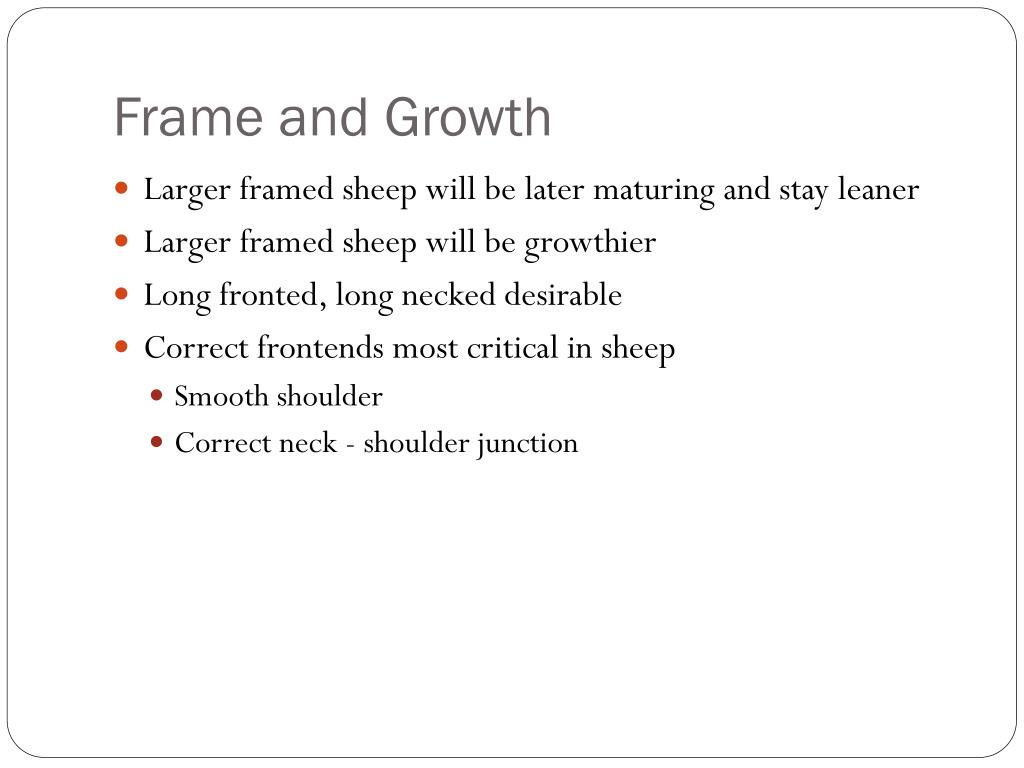 Frame and Growth

- Larger framed sheep will be later maturing and stay leaner
- Larger framed sheep will be growthier
- Long fronted, long necked desirable
- Correct frontends most critical in sheep
  - Smooth shoulder
  - Correct neck - shoulder junction